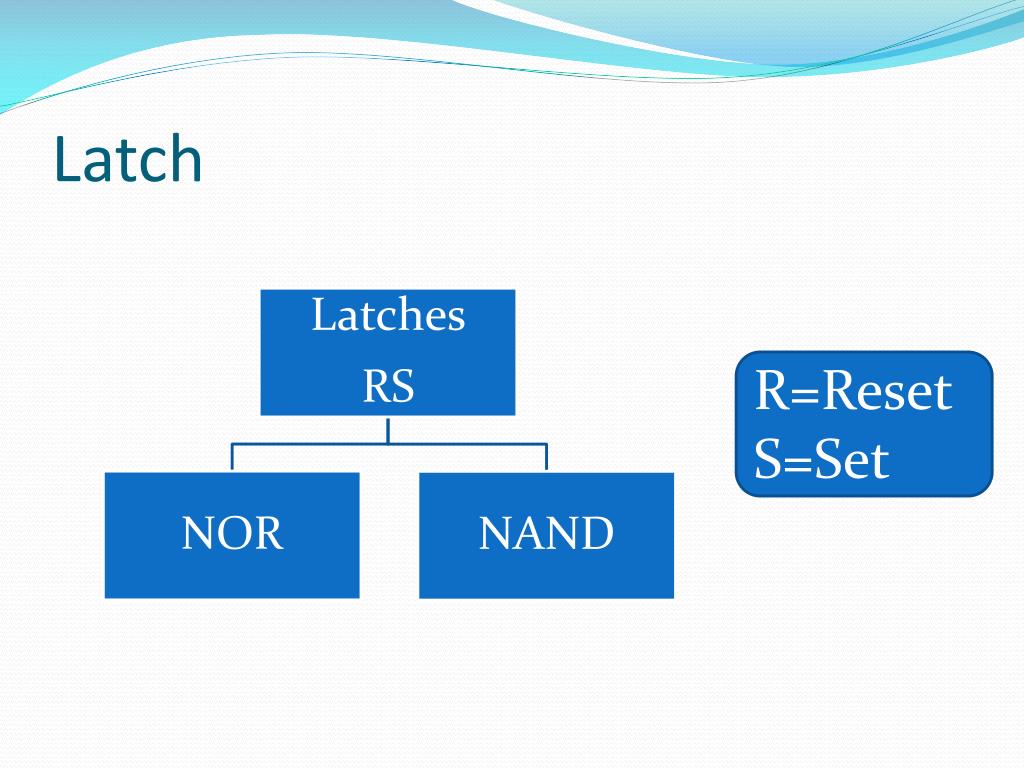 Latch

Latches
RS

NOR

NAND

R=Reset
S=Set